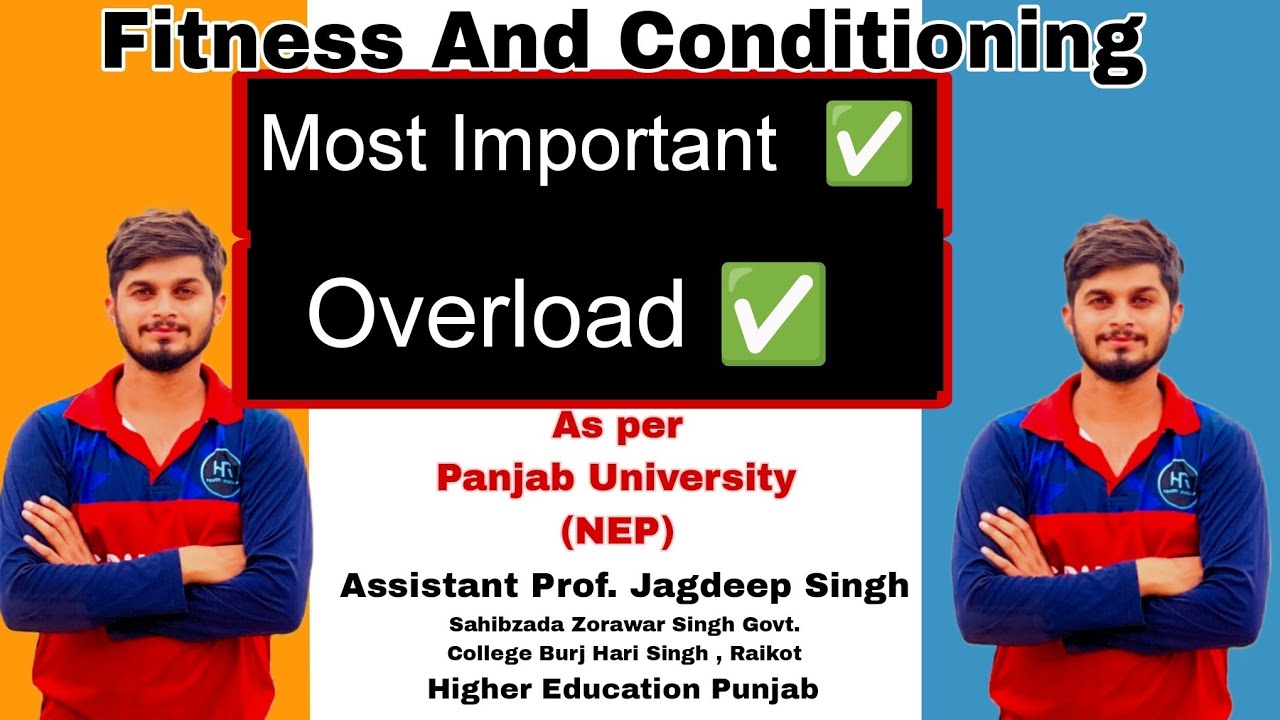 Fitness And Conditioning

Most Important ✅

Overload ✅

As per
Panjab University
(NEP)

Assistant Prof. Jagdeep Singh

Sahibzada Zorawar Singh Govt.
College Burj Hari Singh , Raikot

Higher Education Punjab